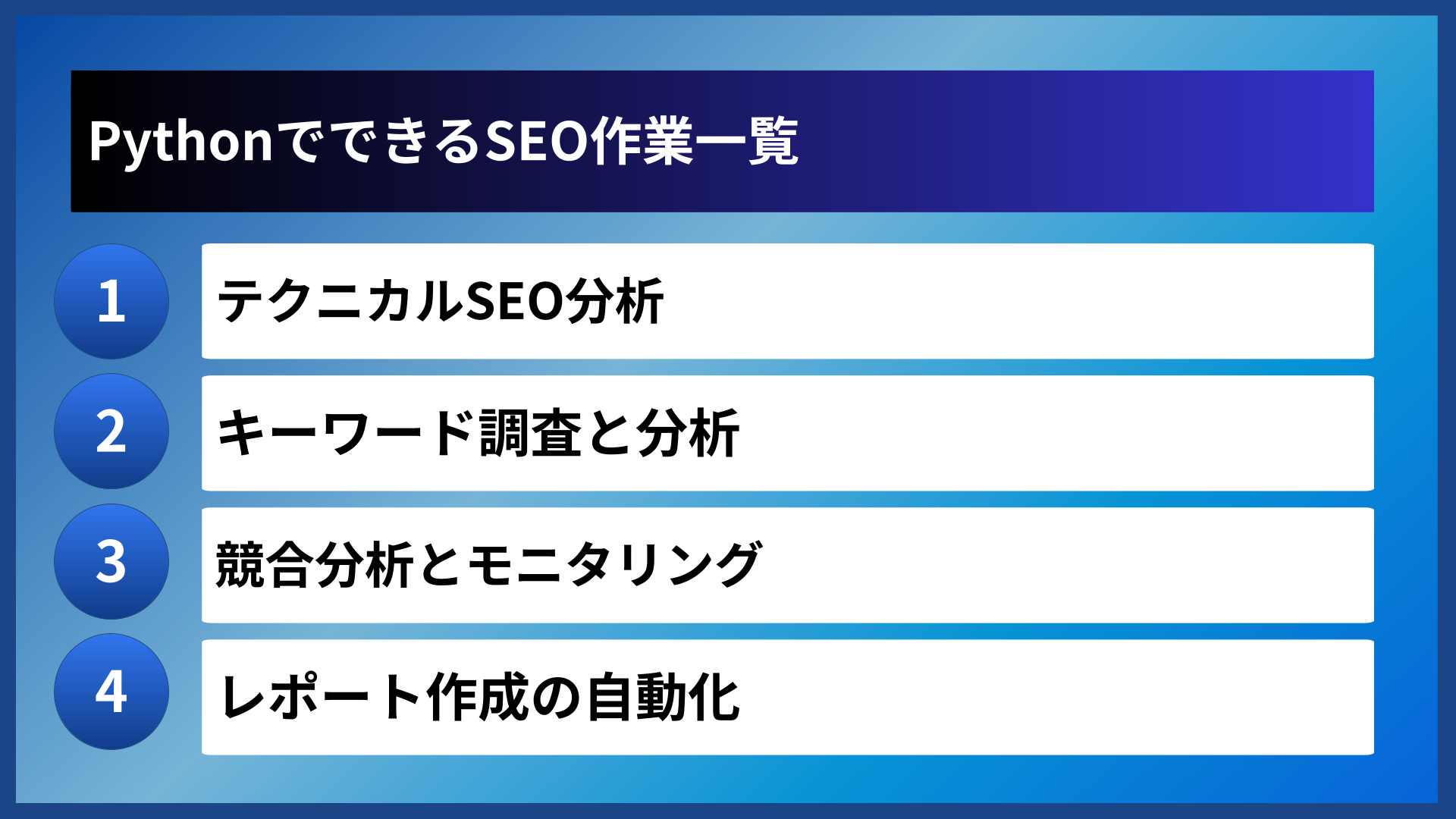 PythonでできるSEO作業一覧

1
テクニカルSEO分析

2
キーワード調査と分析

3
競合分析とモニタリング

4
レポート作成の自動化